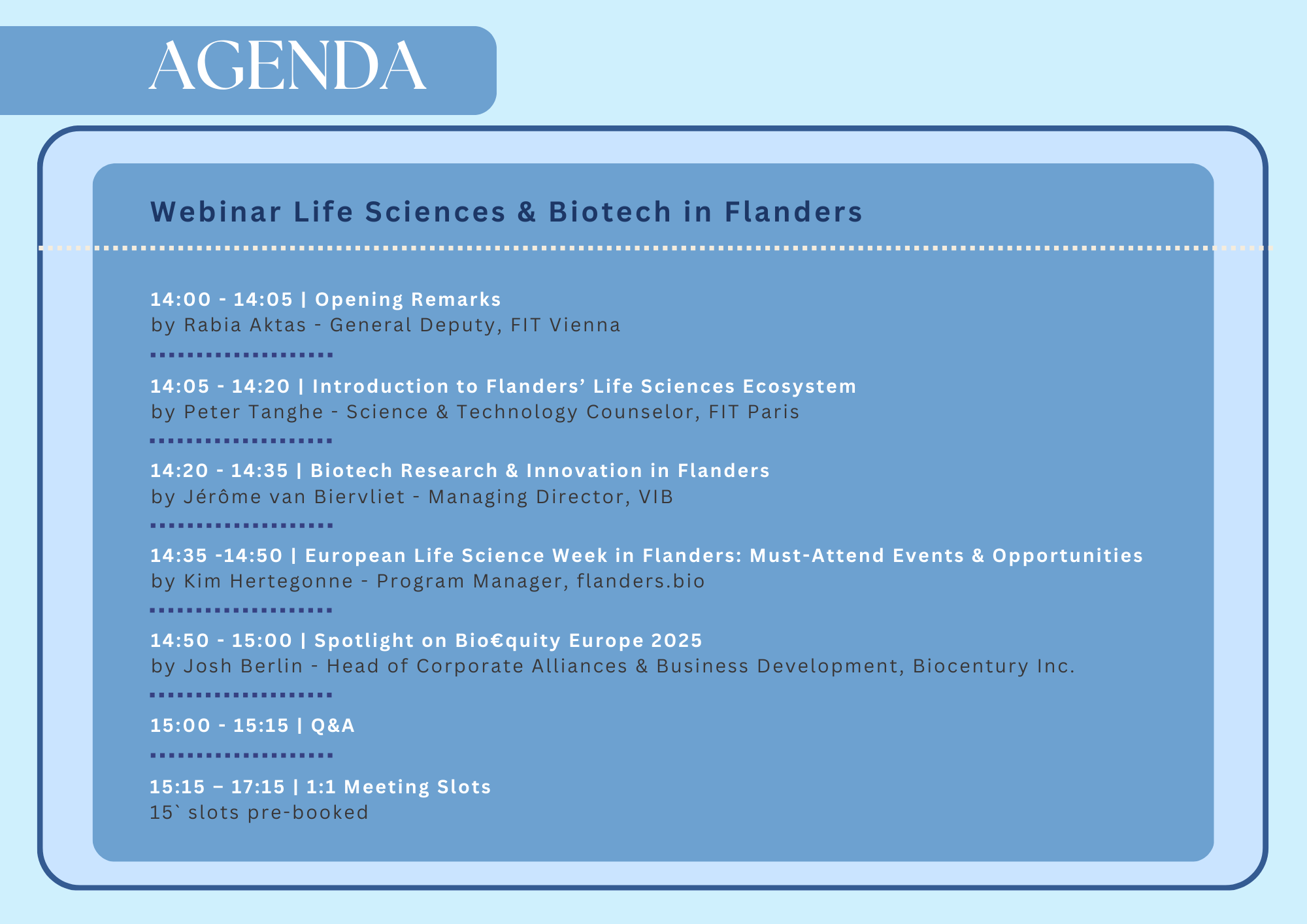 AGENDA

Webinar Life Sciences & Biotech in Flanders

14:00 - 14:05 | Opening Remarks
by Rabia Aktas - General Deputy, FIT Vienna

14:05 - 14:20 | Introduction to Flanders’ Life Sciences Ecosystem
by Peter Tanghe - Science & Technology Counselor, FIT Paris

14:20 - 14:35 | Biotech Research & Innovation in Flanders
by Jérôme van Biervliet - Managing Director, VIB

14:35 -14:50 | European Life Science Week in Flanders: Must-Attend Events & Opportunities
by Kim Hertegonne - Program Manager, flanders.bio

14:50 - 15:00 | Spotlight on Bio€quity Europe 2025
by Josh Berlin - Head of Corporate Alliances & Business Development, Biocentury Inc.

15:00 - 15:15 | Q&A

15:15 – 17:15 | 1:1 Meeting Slots
15` slots pre-booked